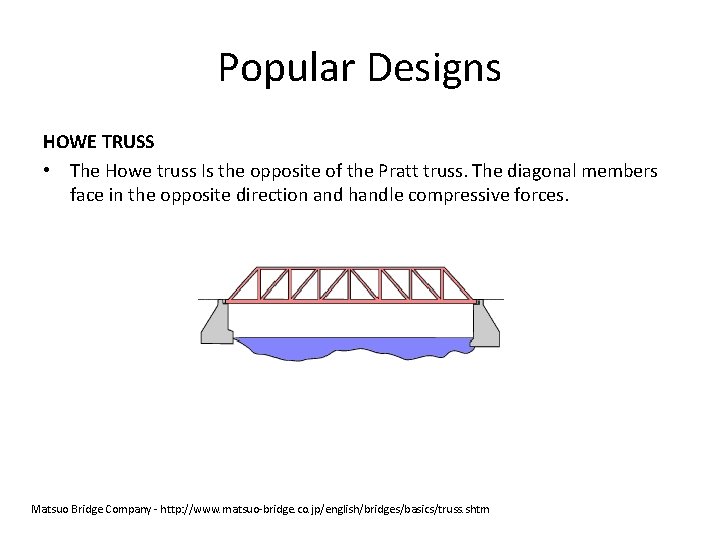 Popular Designs

HOWE TRUSS

• The Howe truss Is the opposite of the Pratt truss. The diagonal members face in the opposite direction and handle compressive forces.

Matsuo Bridge Company - http://www.matsuo-bridge.co.jp/english/bridges/basics/truss.shtm